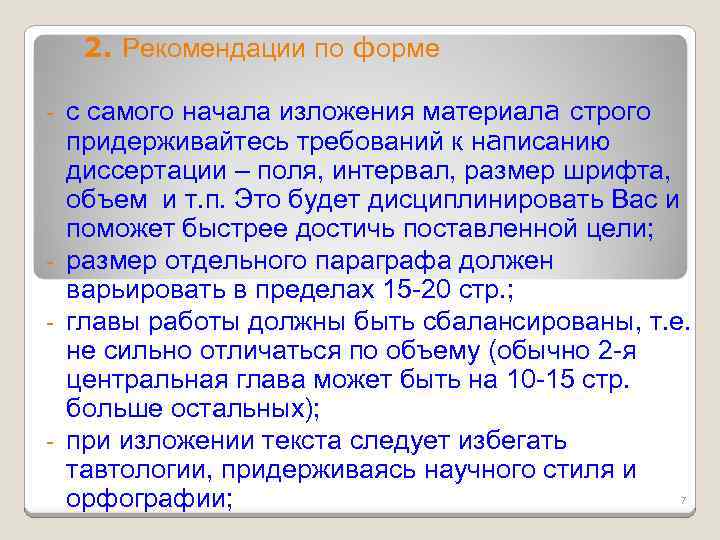 2. Рекомендации по форме

- с самого начала изложения материала строго придерживайтесь требований к написанию диссертации – поля, интервал, размер шрифта, объем и т.п. Это будет дисциплинировать Вас и поможет быстрее достичь поставленной цели;
- размер отдельного параграфа должен варьировать в пределах 15-20 стр.;
- главы работы должны быть сбалансированы, т.е. не сильно отличаться по объему (обычно 2-я центральная глава может быть на 10-15 стр. больше остальных);
- при изложении текста следует избегать тавтологии, придерживаясь научного стиля и орфографии;

7